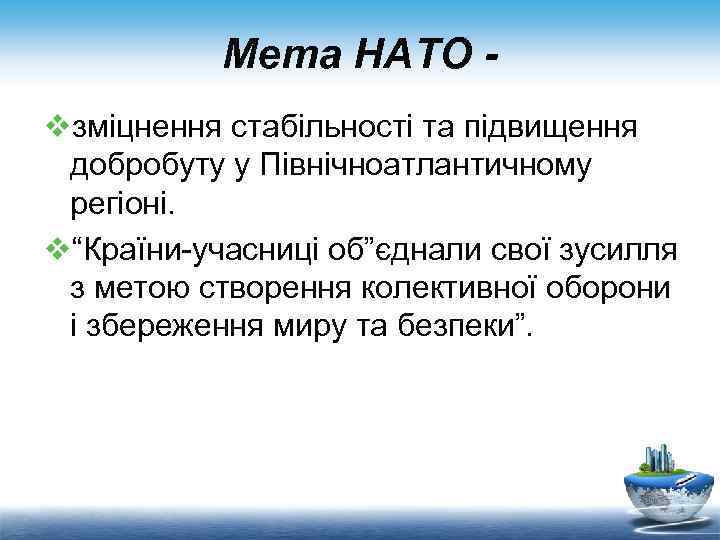 Мета НАТО -

❖зміцнення стабільності та підвищення добробуту у Північноатлантичному регіоні.

❖“Країни-учасниці об”єднали свої зусилля з метою створення колективної оборони і збереження миру та безпеки”.